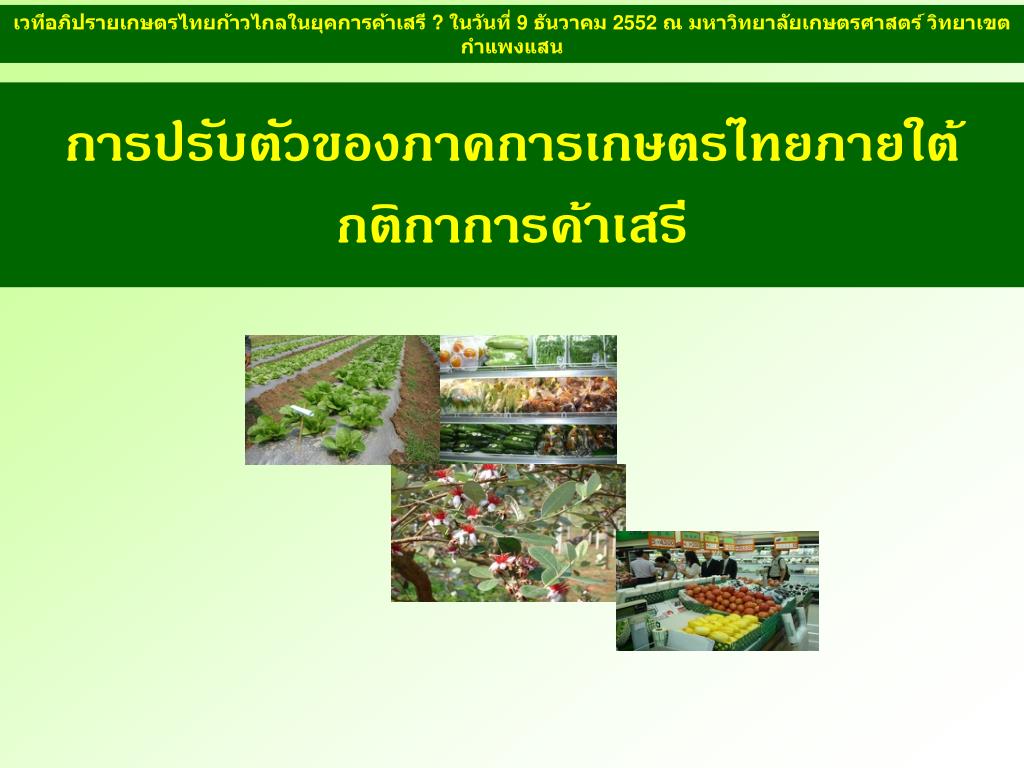 เวทีอภิปรายเกษตรไทยก้าวไกลในยุคการค้าเสรี ? ในวันที่ 9 ธันวาคม 2552 ณ มหาวิทยาลัยเกษตรศาสตร์ วิทยาเขตกำแพงแสน

การปรับตัวของภาคการเกษตรไทยภายใต้กติกาการค้าเสรี